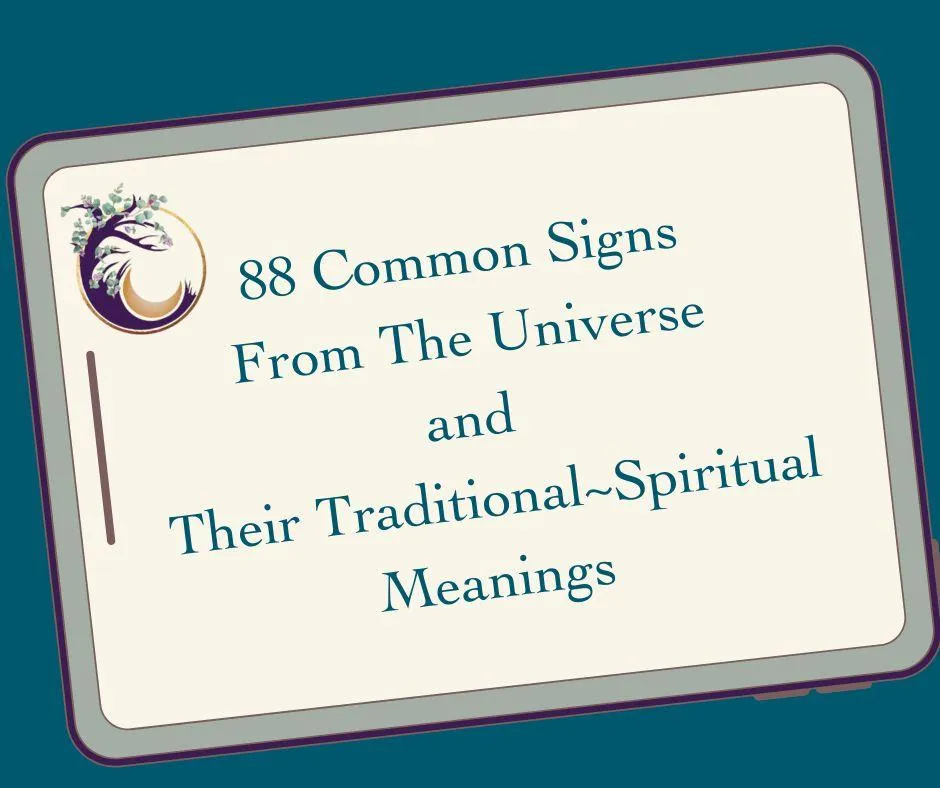 88 Common Signs
From The Universe
and
Their Traditional~Spiritual
Meanings